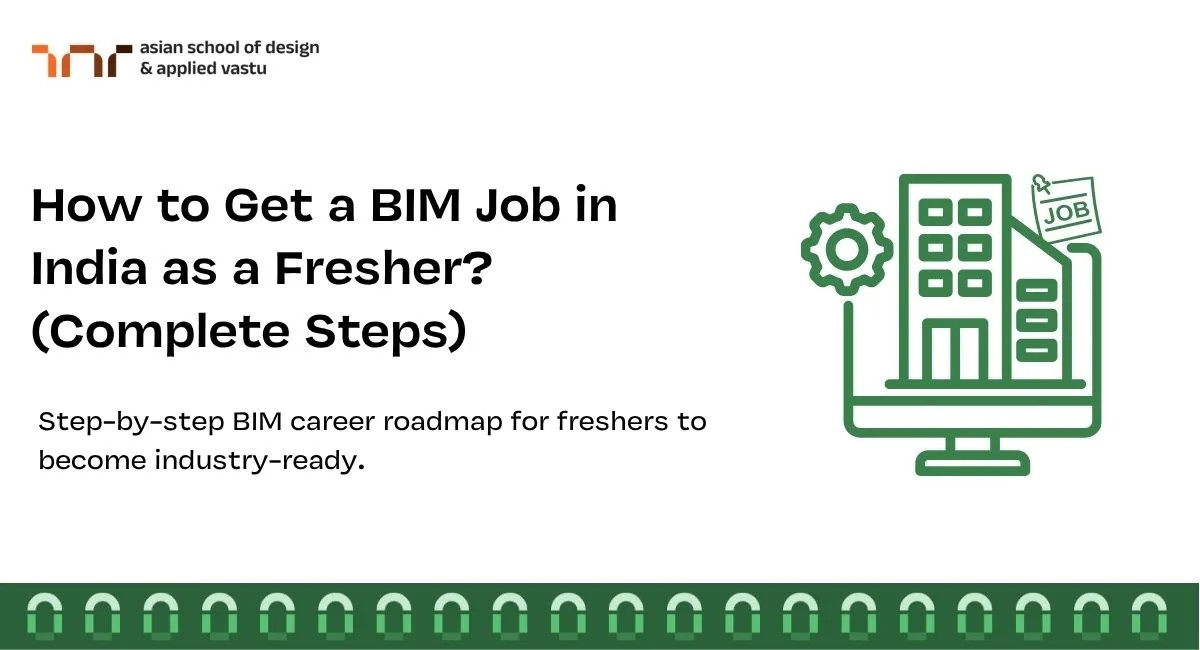 asian school of design
& applied vastu

How to Get a BIM Job in India as a Fresher? (Complete Steps)

Step-by-step BIM career roadmap for freshers to become industry-ready.

JOB